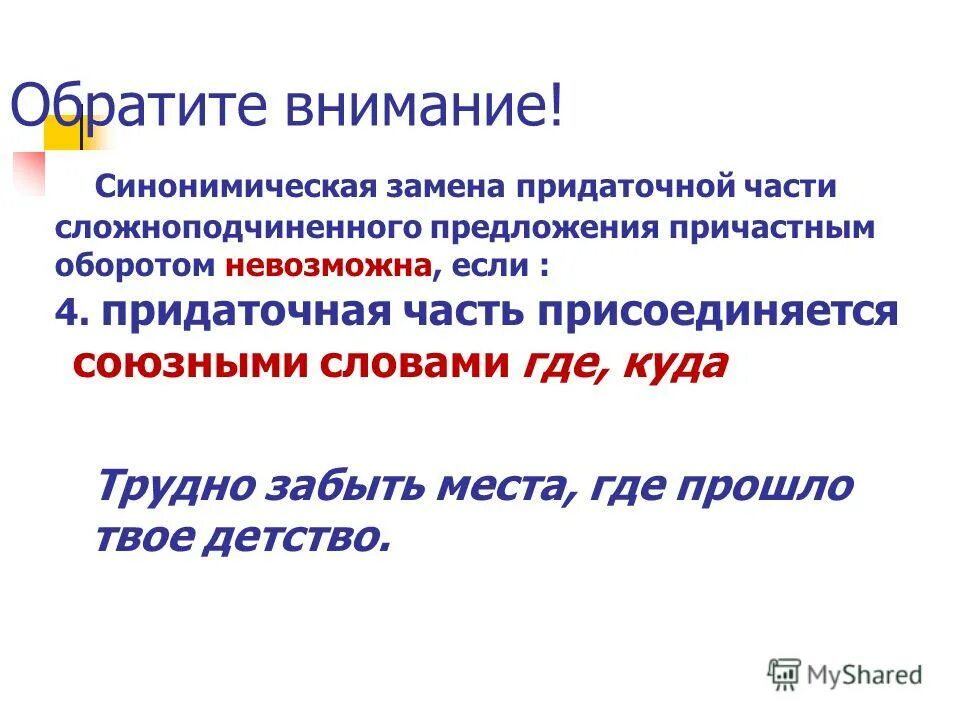 Обратите внимание!

Синонимическая замена придаточной части сложноподчиненного предложения причастным оборотом невозможна, если :

4. придаточная часть присоединяется союзными словами где, куда

Трудно забыть места, где прошло твое детство.

MyShared